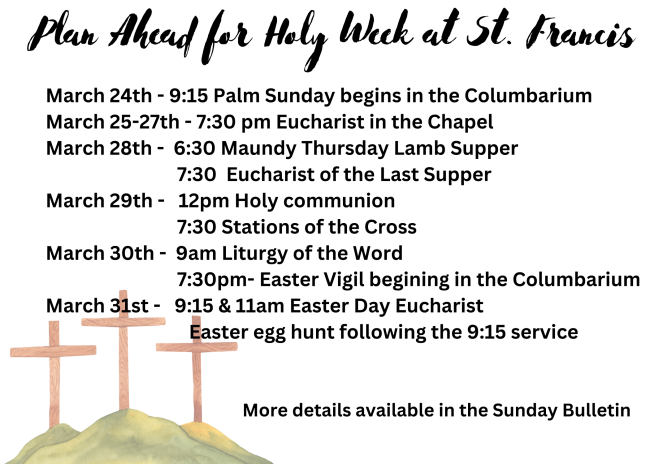 Plan Ahead for Holy Week at St. Francis

March 24th - 9:15 Palm Sunday begins in the Columbarium
March 25-27th - 7:30 pm Eucharist in the Chapel
March 28th - 6:30 Maundy Thursday Lamb Supper
7:30 Eucharist of the Last Supper
March 29th - 12pm Holy communion
7:30 Stations of the Cross
March 30th - 9am Liturgy of the Word
7:30pm- Easter Vigil begining in the Columbarium
March 31st - 9:15 & 11am Easter Day Eucharist
Easter egg hunt following the 9:15 service

More details available in the Sunday Bulletin